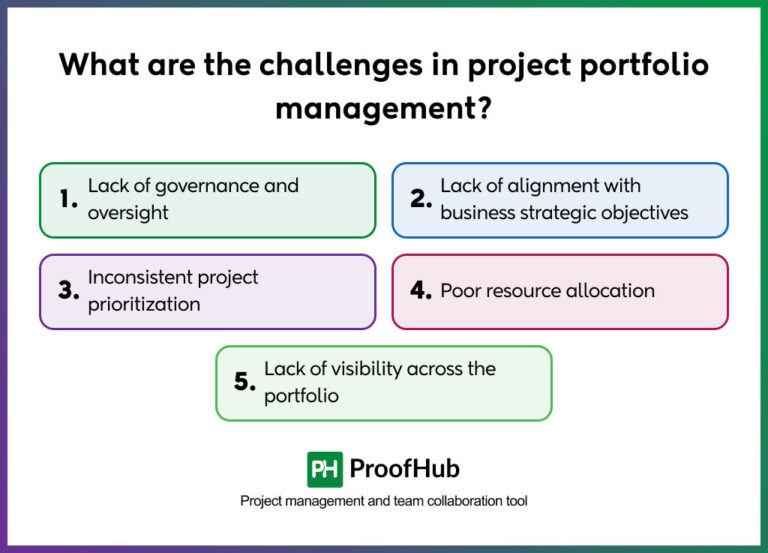 What are the challenges in project portfolio management?

1. Lack of governance and oversight

2. Lack of alignment with business strategic objectives

3. Inconsistent project prioritization

4. Poor resource allocation

5. Lack of visibility across the portfolio

PH ProofHub

Project management and team collaboration tool